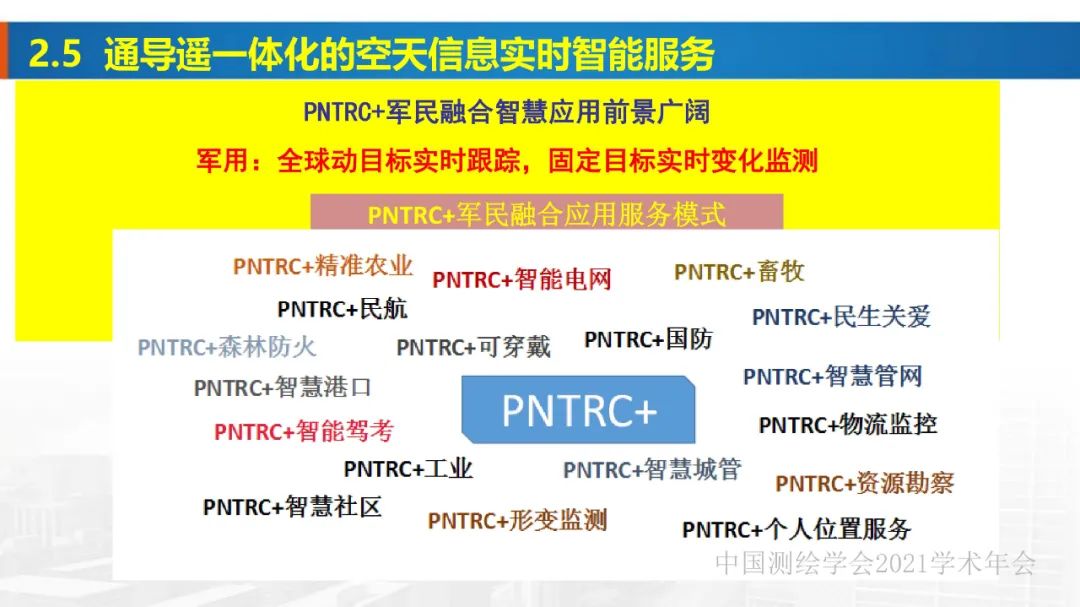 2.5 通导遥一体化的空天信息实时智能服务

PNTRC+军民融合智慧应用前景广阔

军用：全球动目标实时跟踪，固定目标实时变化监测

PNTRC+军民融合应用服务模式

PNTRC+精准农业
PNTRC+智能电网
PNTRC+畜牧
PNTRC+民航
PNTRC+民生关爱
PNTRC+森林防火
PNTRC+可穿戴
PNTRC+国防
PNTRC+智慧港口
PNTRC+智慧管网
PNTRC+
PNTRC+智能驾考
PNTRC+物流监控
PNTRC+工业
PNTRC+智慧城管
PNTRC+资源勘察
PNTRC+智慧社区
PNTRC+形变监测
PNTRC+个人位置服务

中国测绘学会2021学术年会